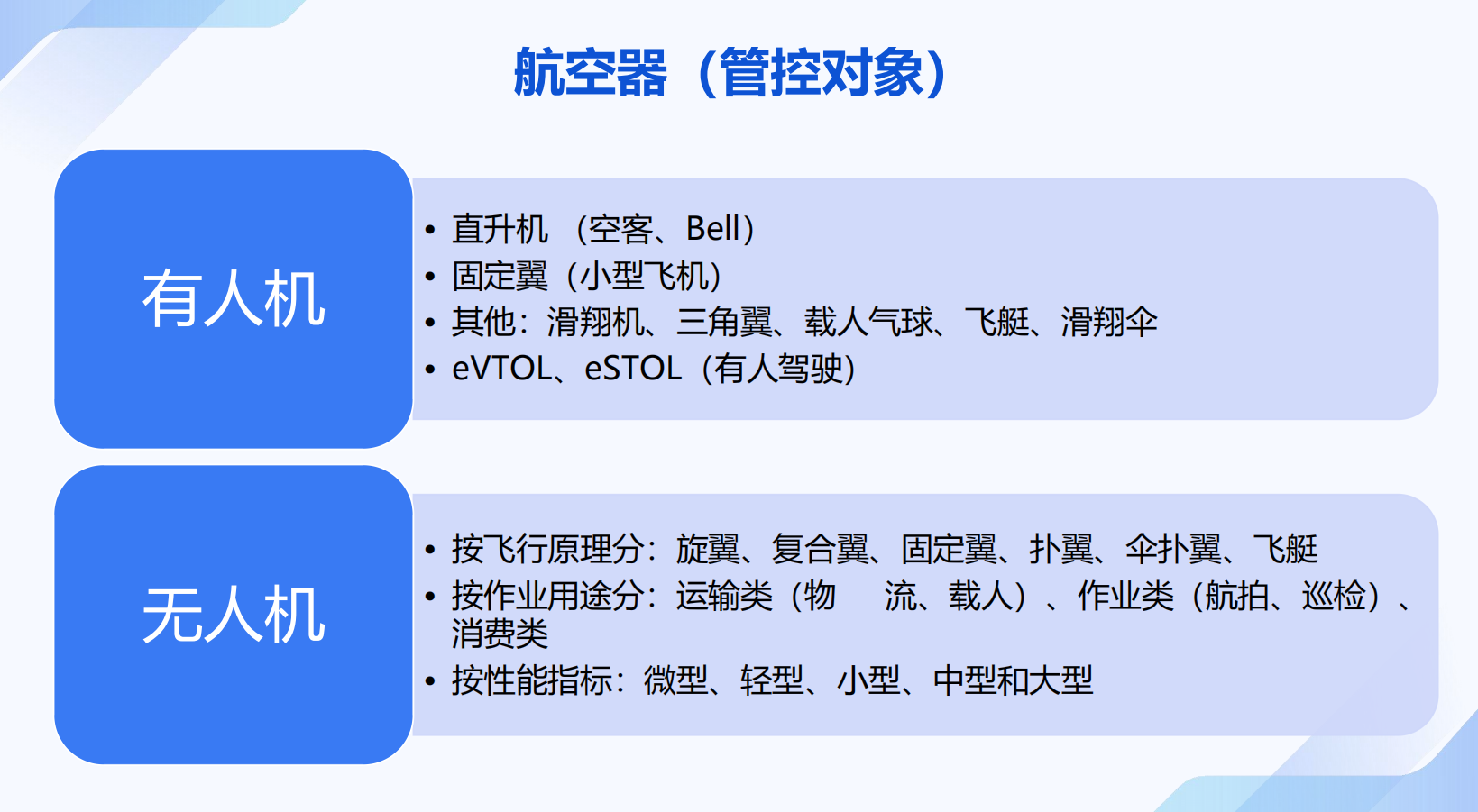 航空器（管控对象）

有人机

• 直升机 （空客、Bell）
• 固定翼（小型飞机）
• 其他：滑翔机、三角翼、载人气球、飞艇、滑翔伞
• eVTOL、eSTOL（有人驾驶）

无人机

• 按飞行原理分：旋翼、复合翼、固定翼、扑翼、伞扑翼、飞艇
• 按作业用途分：运输类（物 流、载人）、作业类（航拍、巡检）、消费类
• 按性能指标：微型、轻型、小型、中型和大型